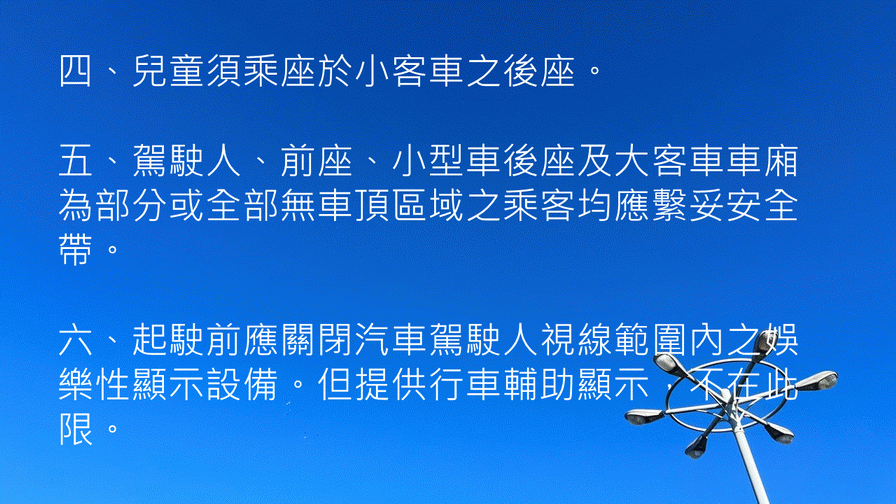 四、兒童須乘座於小客車之後座。

五、駕駛人、前座、小型車後座及大客車車廂為部分或全部無車頂區域之乘客均應繫妥安全帶。

六、起駛前應關閉汽車駕駛人視線範圍內之娛樂性顯示設備。但提供行車輔助顯示，不在此限。